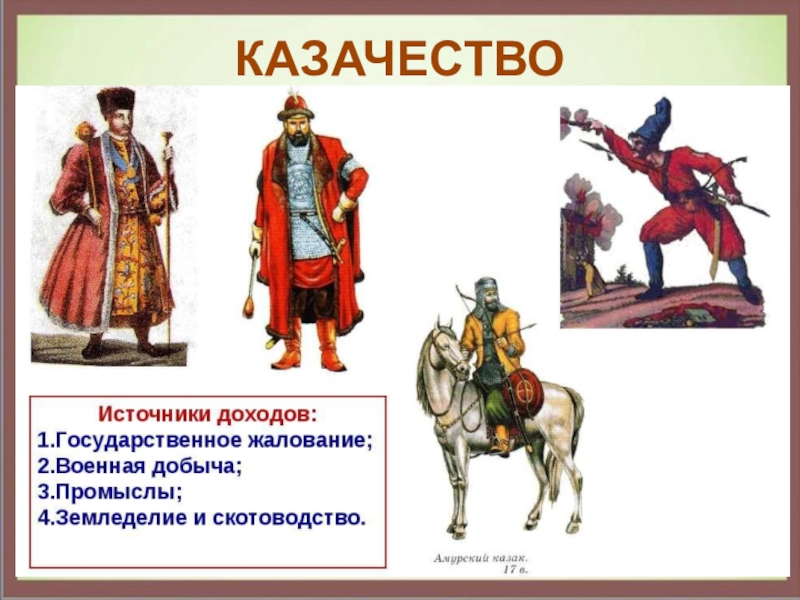 КАЗАЧЕСТВО

Источники доходов:
1.Государственное жалование;
2.Военная добыча;
3.Промыслы;
4.Земледелие и скотоводство.

Амурский казак.
17 в.